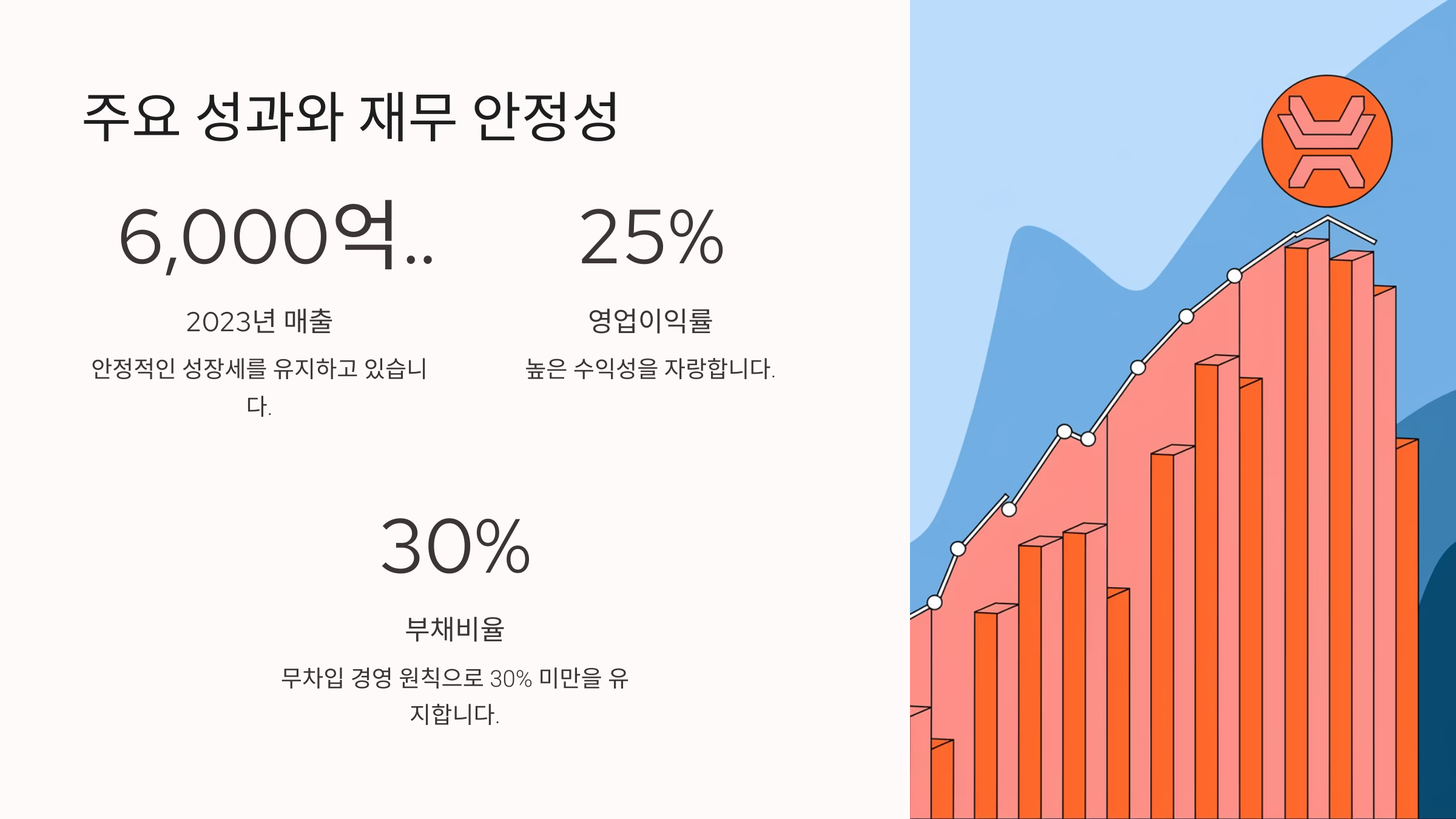 주요 성과와 재무 안정성

6,000억..

2023년 매출

안정적인 성장세를 유지하고 있습니다.

25%

영업이익률

높은 수익성을 자랑합니다.

30%

부채비율

무차입 경영 원칙으로 30% 미만을 유지합니다.